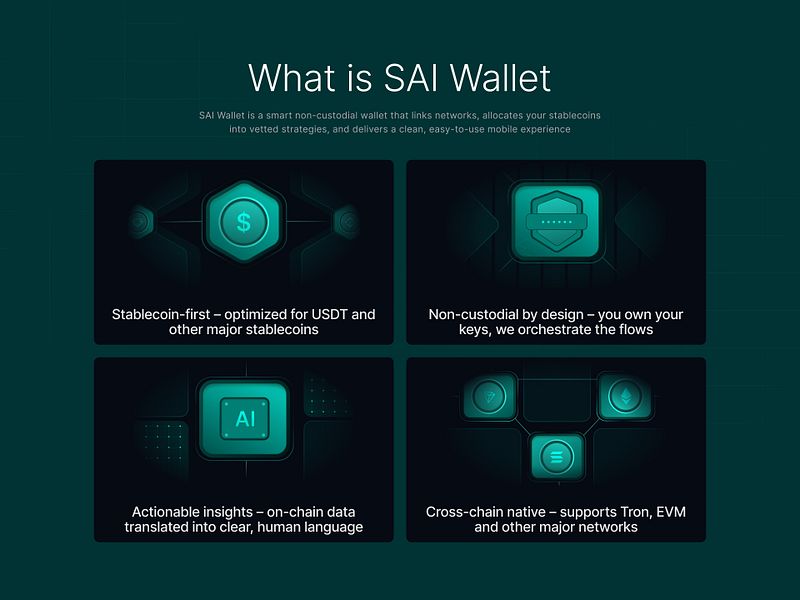 What is SAI Wallet

SAI Wallet is a smart non-custodial wallet that links networks, allocates your stablecoins into vetted strategies, and delivers a clean, easy-to-use mobile experience

$

Stablecoin-first – optimized for USDT and other major stablecoins

Non-custodial by design – you own your keys, we orchestrate the flows

AI

Actionable insights – on-chain data translated into clear, human language

Cross-chain native – supports Tron, EVM and other major networks